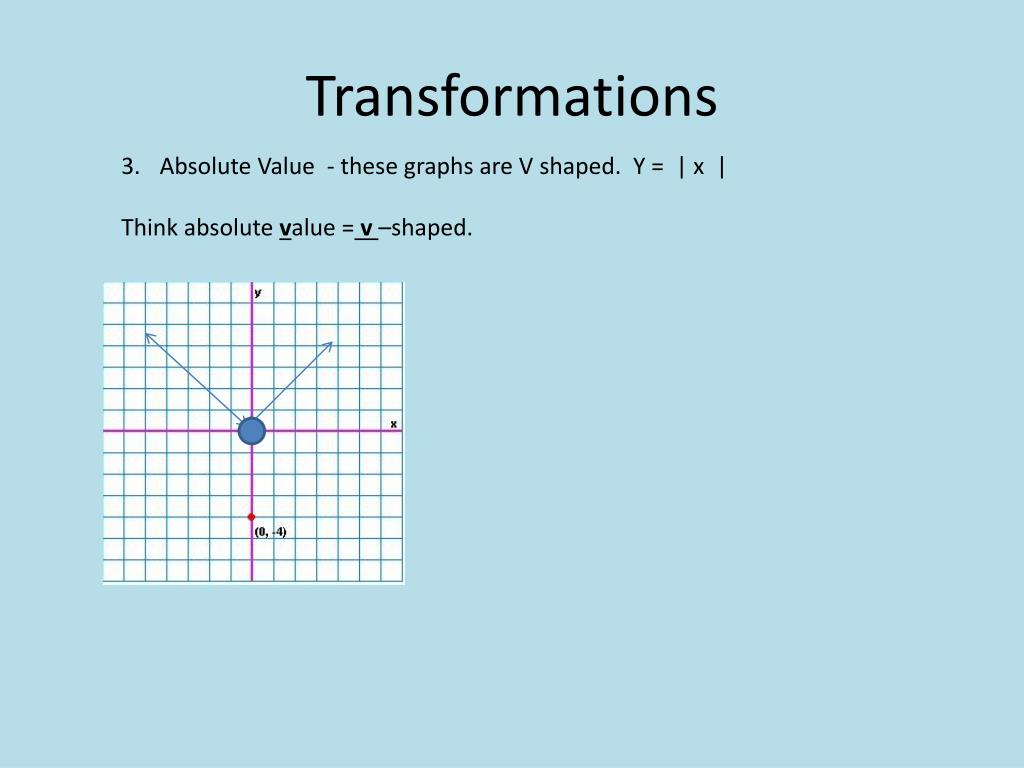 Transformations

3. Absolute Value - these graphs are V shaped. Y = | x |

Think absolute value = v –shaped.

y

x

(0, -4)